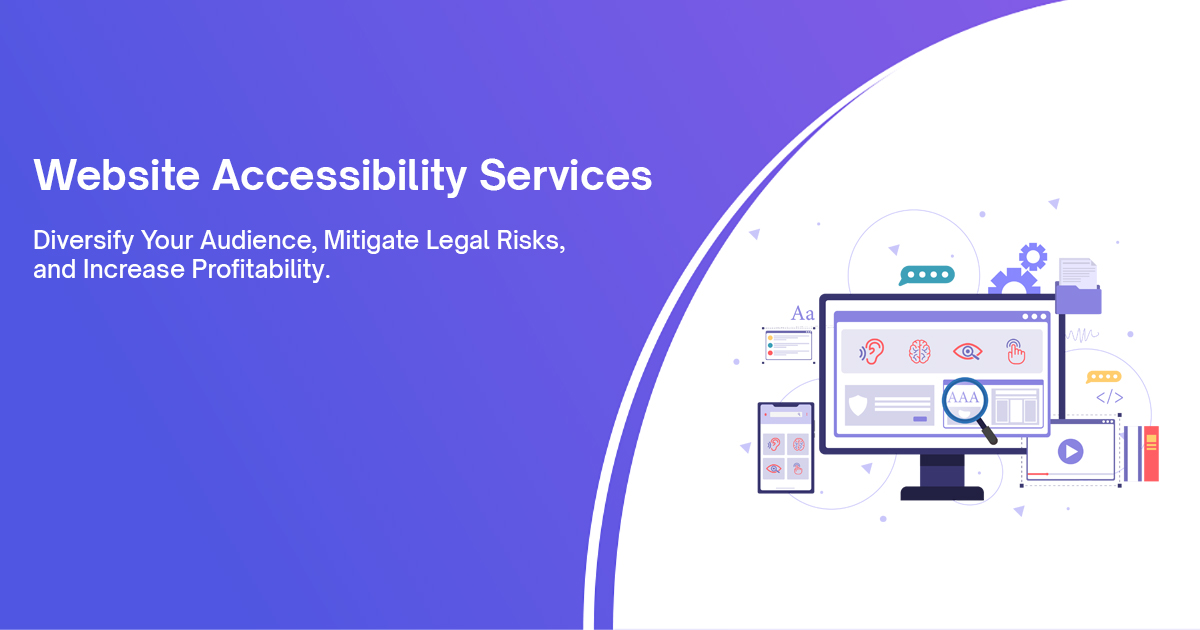 Website Accessibility Services

Diversify Your Audience, Mitigate Legal Risks, and Increase Profitability.

Aa

AAA

</>